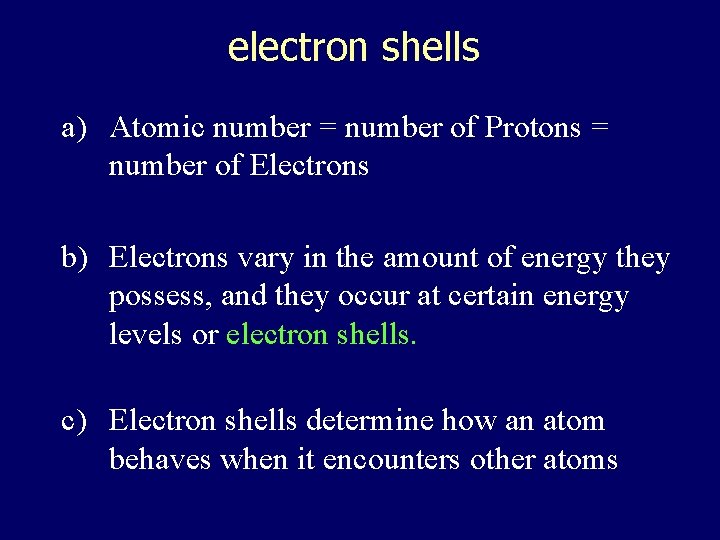 electron shells

a) Atomic number = number of Protons = number of Electrons

b) Electrons vary in the amount of energy they possess, and they occur at certain energy levels or electron shells.

c) Electron shells determine how an atom behaves when it encounters other atoms